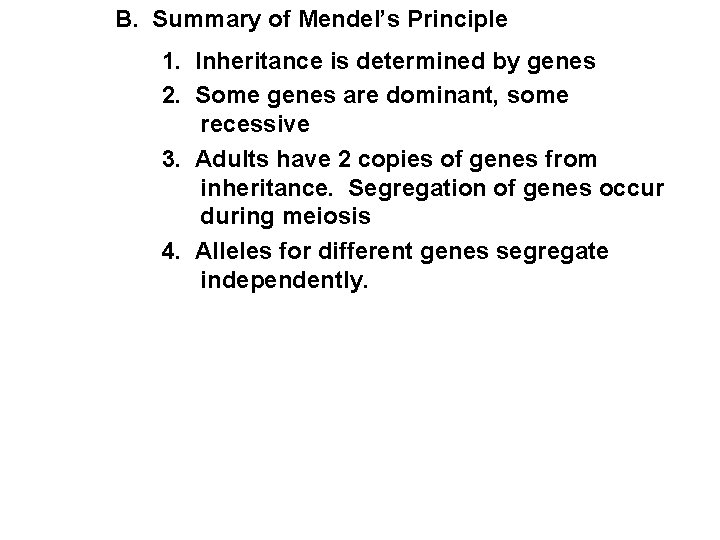 B. Summary of Mendel's Principle

1. Inheritance is determined by genes

2. Some genes are dominant, some recessive

3. Adults have 2 copies of genes from inheritance. Segregation of genes occur during meiosis

4. Alleles for different genes segregate independently.